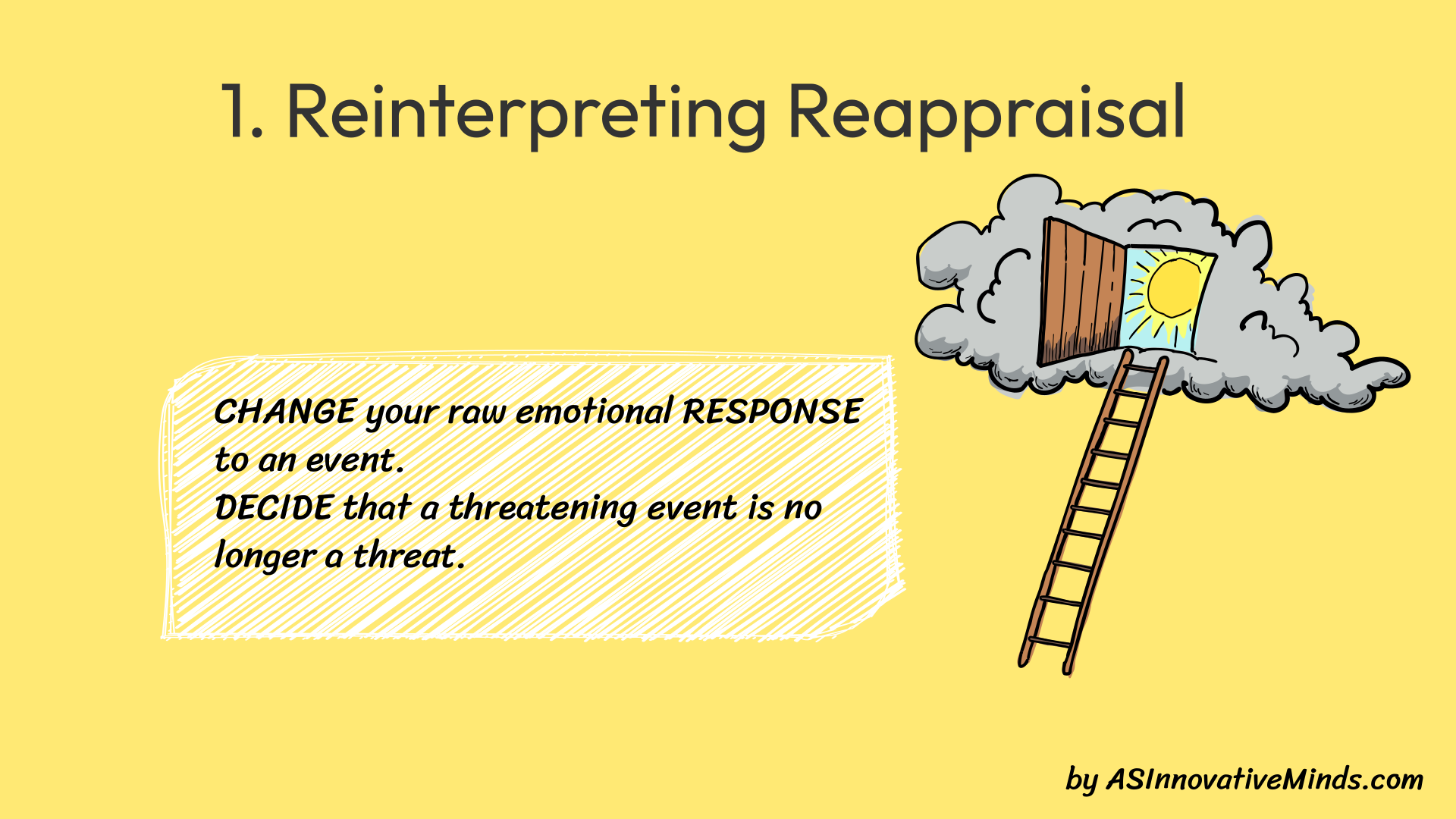 1. Reinterpreting Reappraisal

CHANGE your raw emotional RESPONSE to an event.
DECIDE that a threatening event is no longer a threat.

by ASInnovativeMinds.com